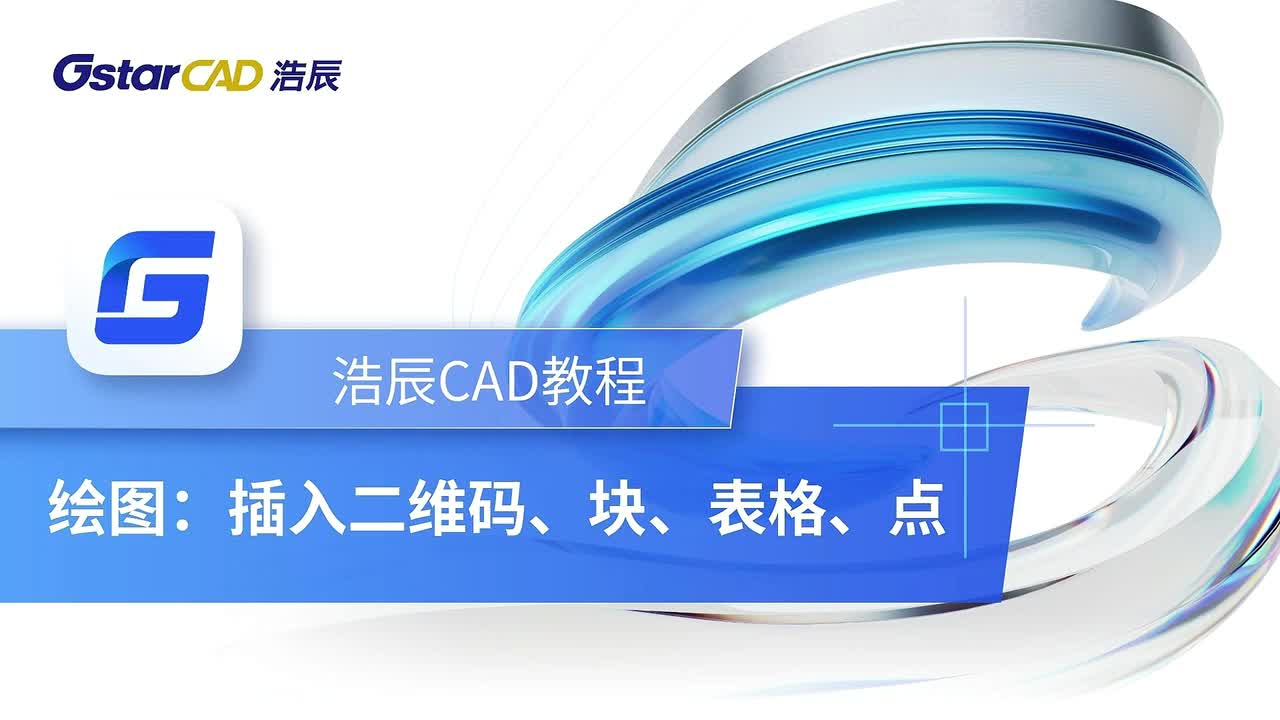 GstarCAD 浩辰

浩辰CAD教程

绘图：插入二维码、块、表格、点